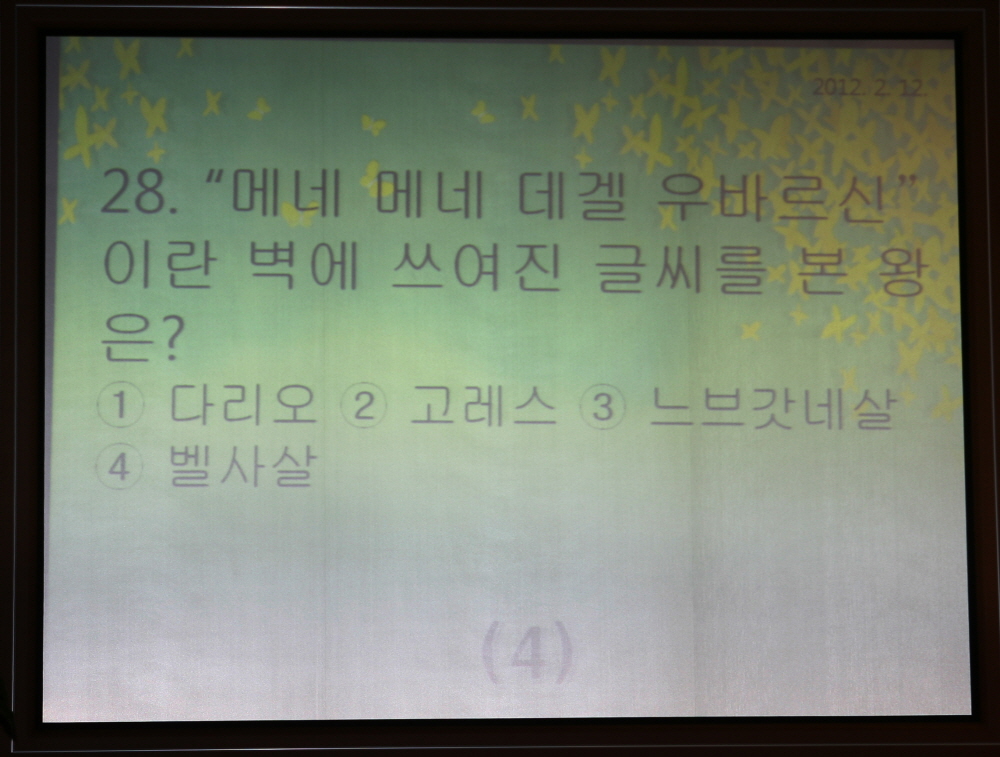 2012. 2. 12.

28. “메네 메네 데겔 우바르신” 이란 벽에 쓰여진 글씨를 본 왕은?

① 다리오 ② 고레스 ③ 느브갓네살 ④ 벨사살

(4)